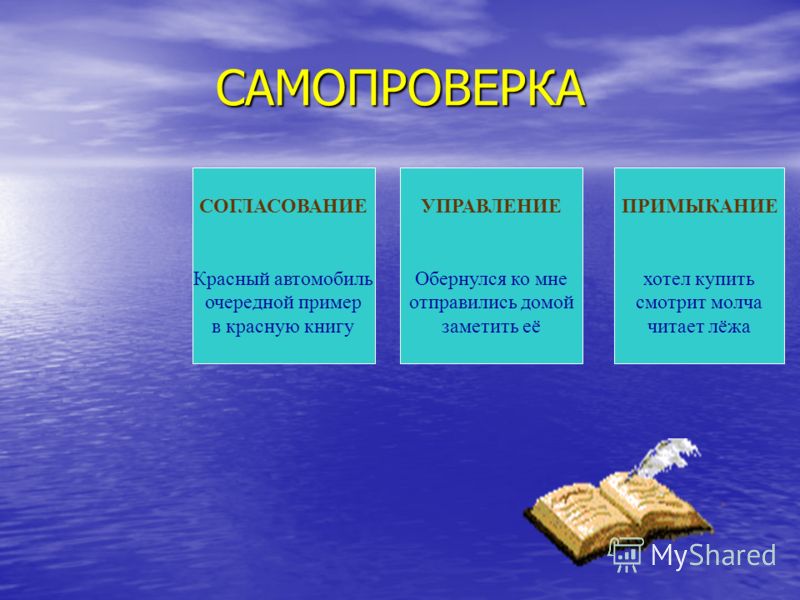 САМОПРОВЕРКА

СОГЛАСОВАНИЕ

Красный автомобиль
очередной пример
в красную книгу

УПРАВЛЕНИЕ

Обернулся ко мне
отправились домой
заметить её

ПРИМЫКАНИЕ

хотел купить
смотрит молча
читает лёжа

MyShared